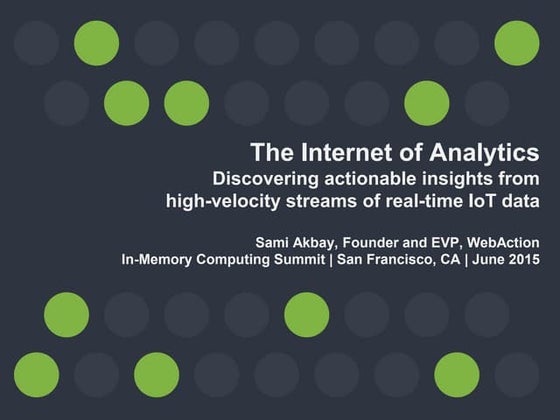 The Internet of Analytics
Discovering actionable insights from high-velocity streams of real-time IoT data

Sami Akbay, Founder and EVP, WebAction
In-Memory Computing Summit | San Francisco, CA | June 2015